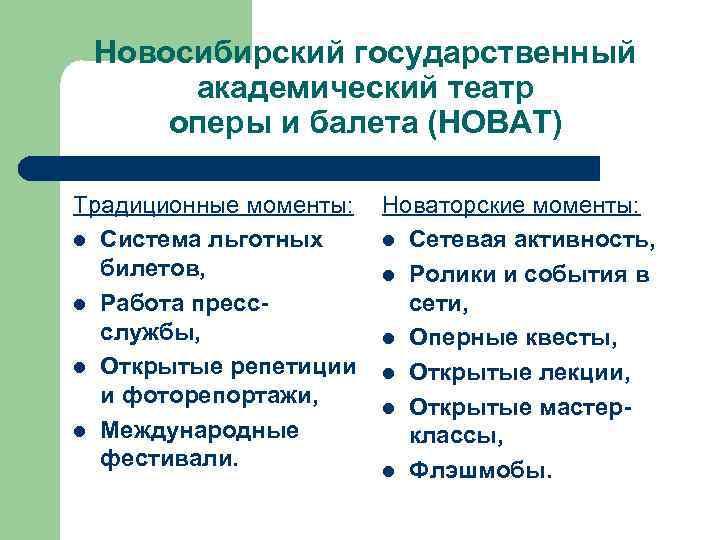 Новосибирский государственный академический театр оперы и балета (НОВАТ)

Традиционные моменты:
- Система льготных билетов,
- Работа пресс-службы,
- Открытые репетиции и фоторепортажи,
- Международные фестивали.

Новаторские моменты:
- Сетевая активность,
- Ролики и события в сети,
- Оперные квесты,
- Открытые лекции,
- Открытые мастер-классы,
- Флэшмобы.